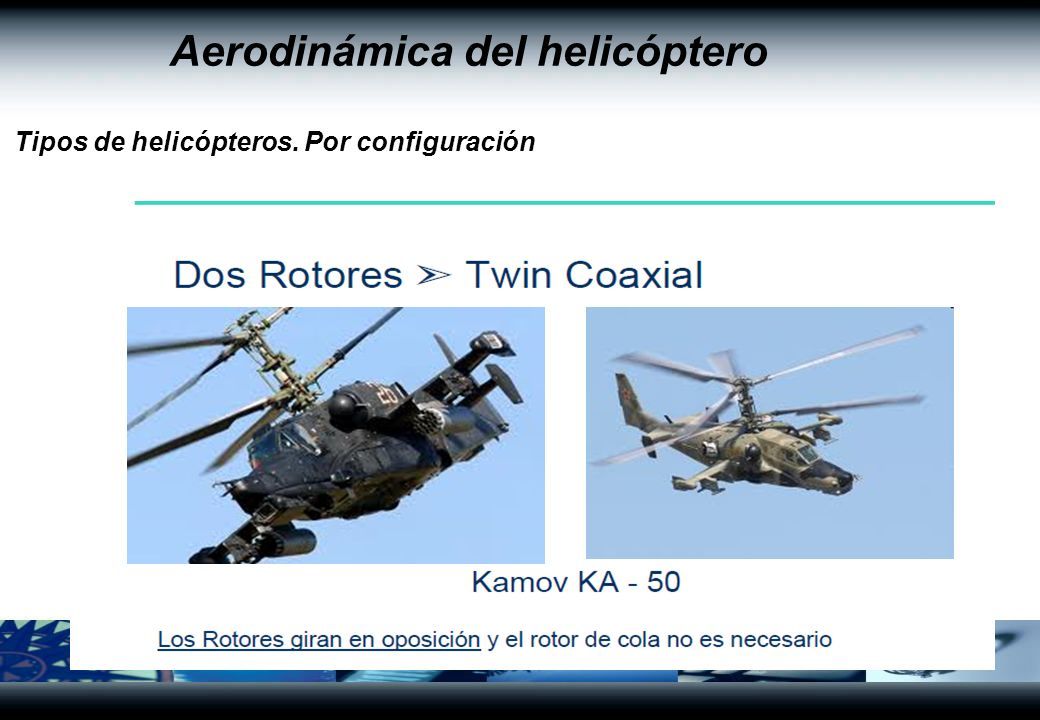 Aerodinámica del helicóptero

Tipos de helicópteros. Por configuración

Dos Rotores ➢ Twin Coaxial

Kamov KA - 50

Los Rotores giran en oposición y el rotor de cola no es necesario